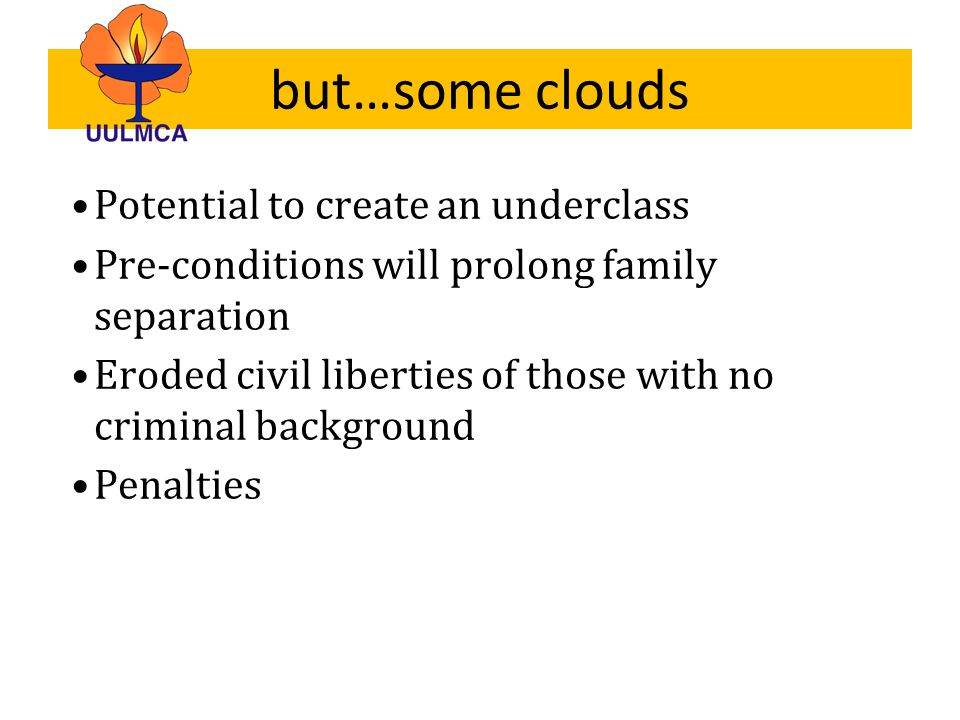 UULMCA

but…some clouds

• Potential to create an underclass
• Pre-conditions will prolong family separation
• Eroded civil liberties of those with no criminal background
• Penalties